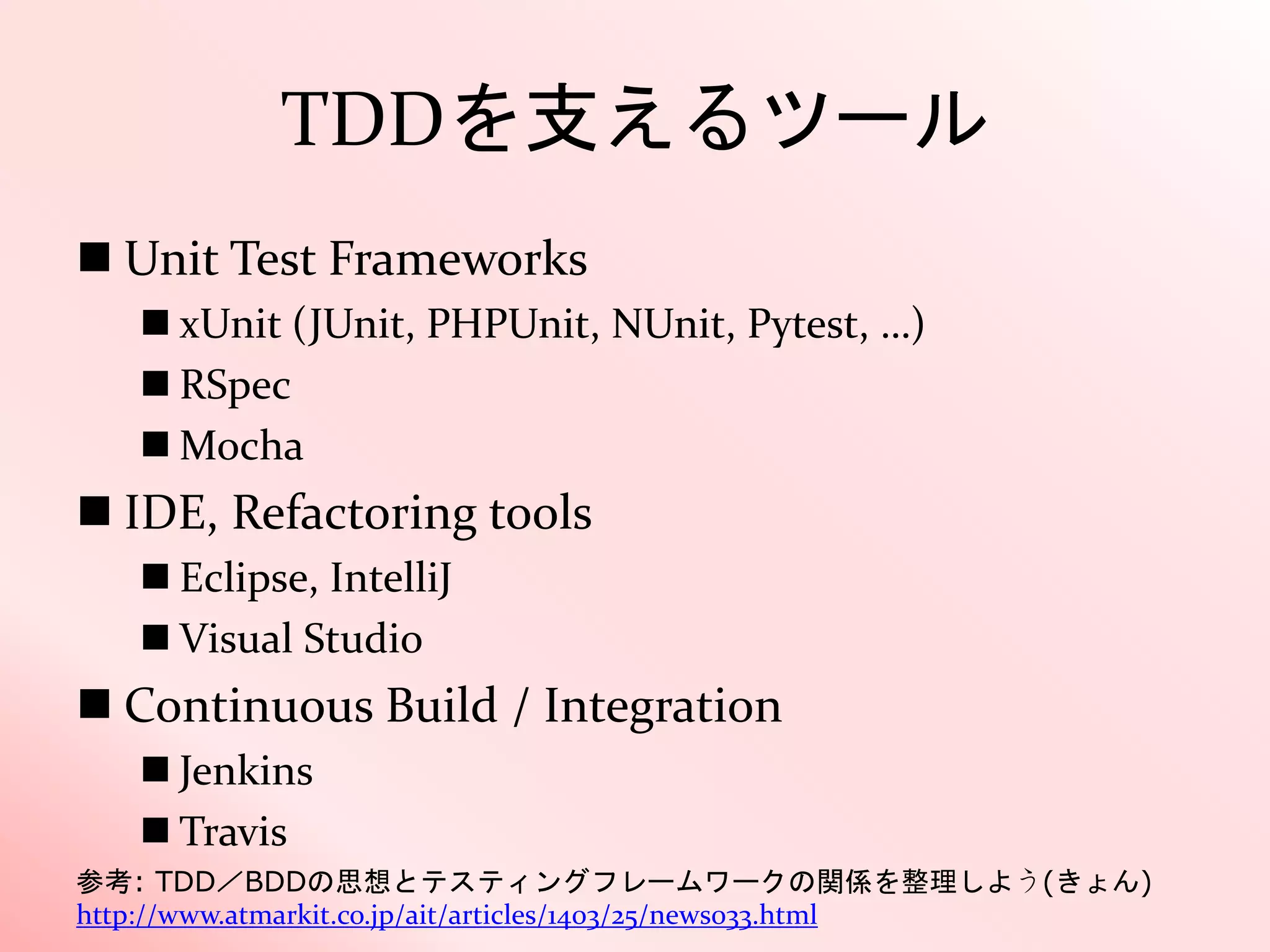 TDDを支えるツール

■ Unit Test Frameworks
■ xUnit (JUnit, PHPUnit, NUnit, Pytest, …)
■ RSpec
■ Mocha
■ IDE, Refactoring tools
■ Eclipse, IntelliJ
■ Visual Studio
■ Continuous Build / Integration
■ Jenkins
■ Travis

参考: TDD／BDDの思想とテスティングフレームワークの関係を整理しよう(きょん)
http://www.atmarkit.co.jp/ait/articles/1403/25/news033.html